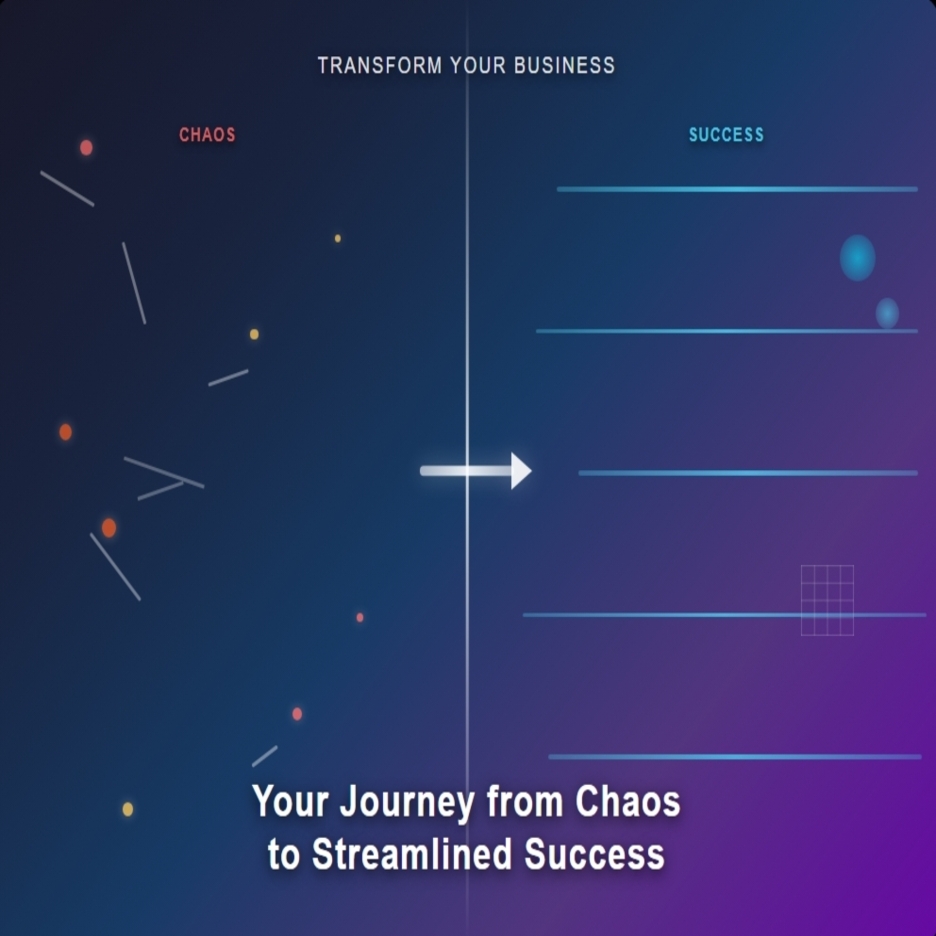 TRANSFORM YOUR BUSINESS

CHAOS

SUCCESS

Your Journey from Chaos to Streamlined Success